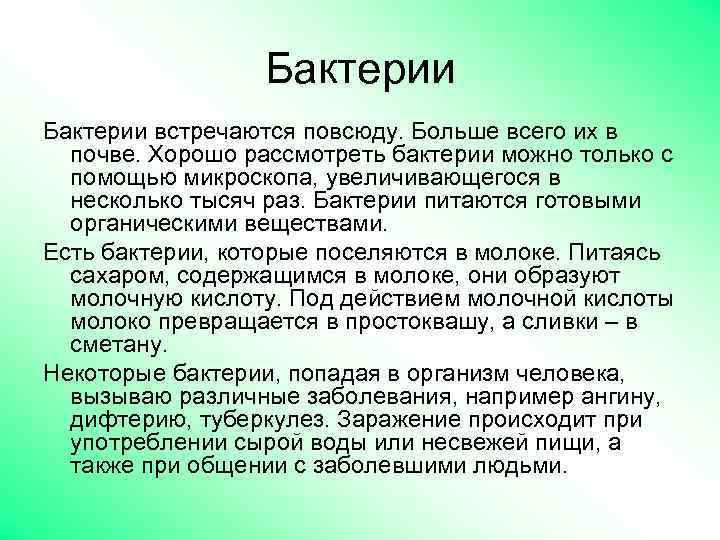 Бактерии

Бактерии встречаются повсюду. Больше всего их в почве. Хорошо рассмотреть бактерии можно только с помощью микроскопа, увеличивающегося в несколько тысяч раз. Бактерии питаются готовыми органическими веществами.

Есть бактерии, которые поселяются в молоке. Питаясь сахаром, содержащимся в молоке, они образуют молочную кислоту. Под действием молочной кислоты молоко превращается в простоквашу, а сливки – в сметану.

Некоторые бактерии, попадая в организм человека, вызываю различные заболевания, например ангину, дифтерию, туберкулез. Заражение происходит при употреблении сырой воды или несвежей пищи, а также при общении с заболевшими людьми.